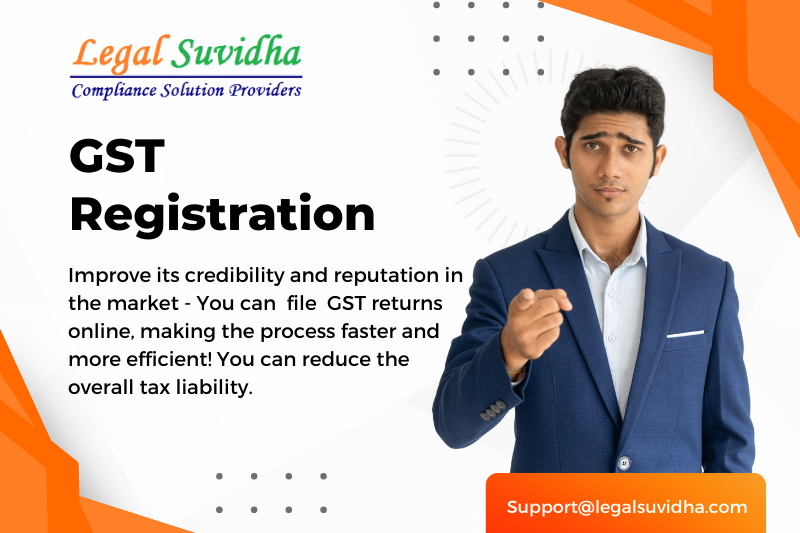 Legal Suvidha
Compliance Solution Providers

GST Registration

Improve its credibility and reputation in the market - You can file GST returns online, making the process faster and more efficient! You can reduce the overall tax liability.

Support@legalsuvidha.com